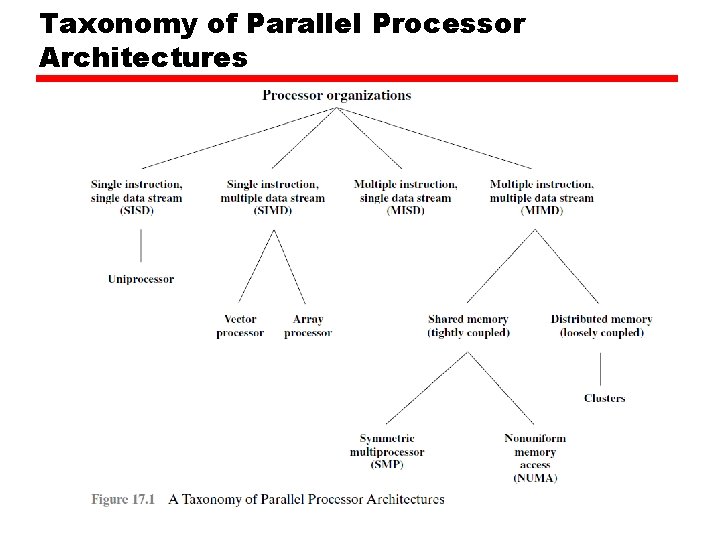 Taxonomy of Parallel Processor Architectures

Processor organizations

Single instruction, single data stream (SISD)

Single instruction, multiple data stream (SIMD)

Multiple instruction, single data stream (MISD)

Multiple instruction, multiple data stream (MIMD)

Uniprocessor

Vector processor

Array processor

Shared memory (tightly coupled)

Distributed memory (loosely coupled)

Clusters

Symmetric multiprocessor (SMP)

Nonuniform memory access (NUMA)

Figure 17.1 A Taxonomy of Parallel Processor Architectures